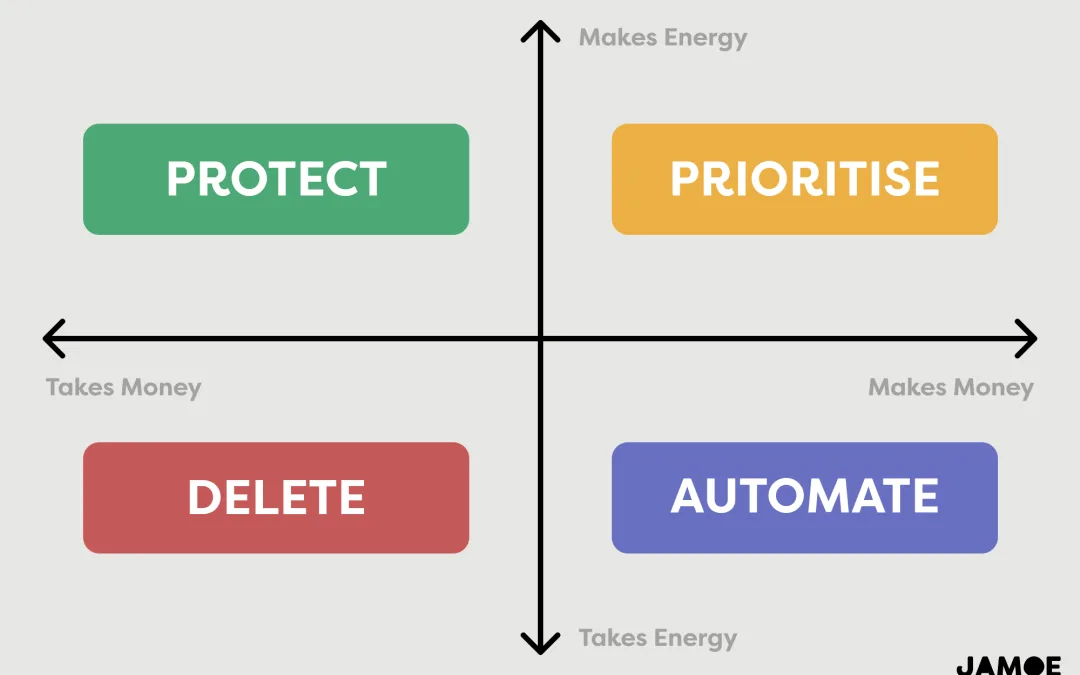 Makes Energy

PROTECT

PRIORITISE

Takes Money

Makes Money

DELETE

AUTOMATE

Takes Energy

JAMOE